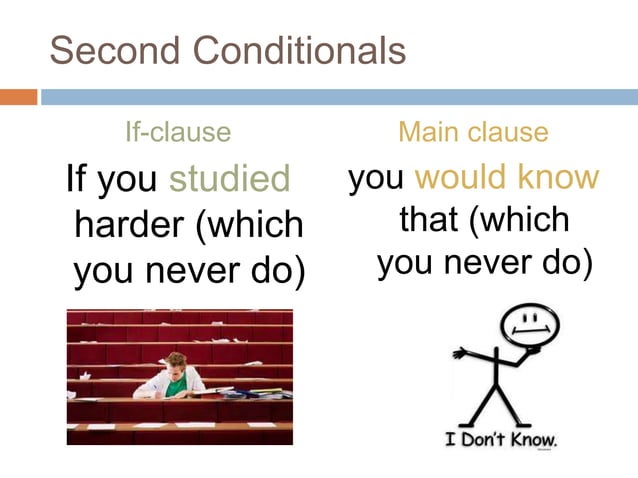 Second Conditionals

If-clause

If you studied harder (which you never do)

Main clause

you would know that (which you never do)

I Don't Know.